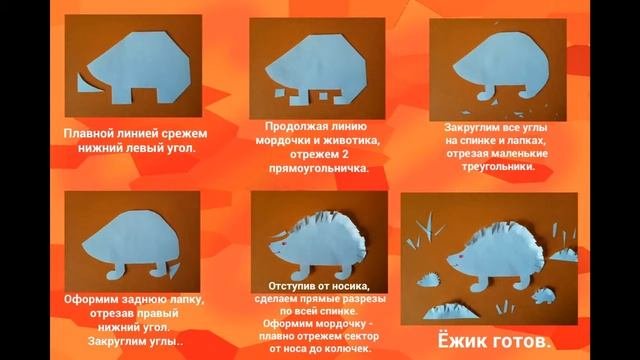 Плавной линией срежем нижний левый угол.

Продолжая линию мордочки и животика, отрежем 2 прямоугольничка.

Закруглим все углы на спинке и лапках, отрезая маленькие треугольники.

Оформим заднюю лапку, отрезав правый нижний угол. Закруглим углы..

Отступив от носика, сделаем прямые разрезы по всей спинке. Оформим мордочку - плавно отрежем сектор от носа до колючек.

Ёжик готов.